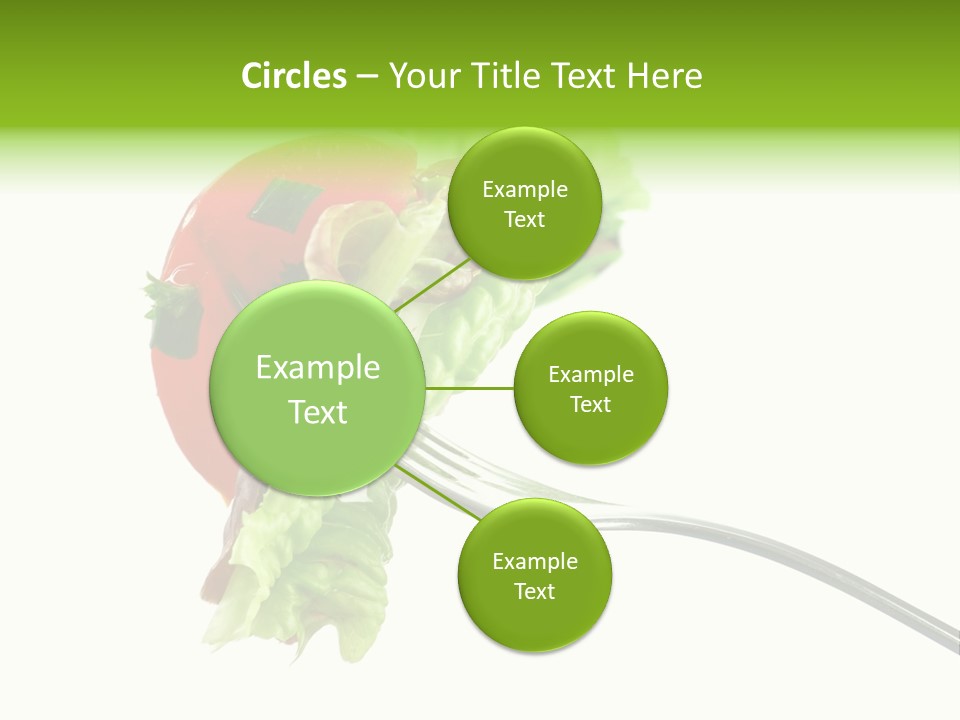 Circles – Your Title Text Here

Example Text

Example Text

Example Text

Example Text